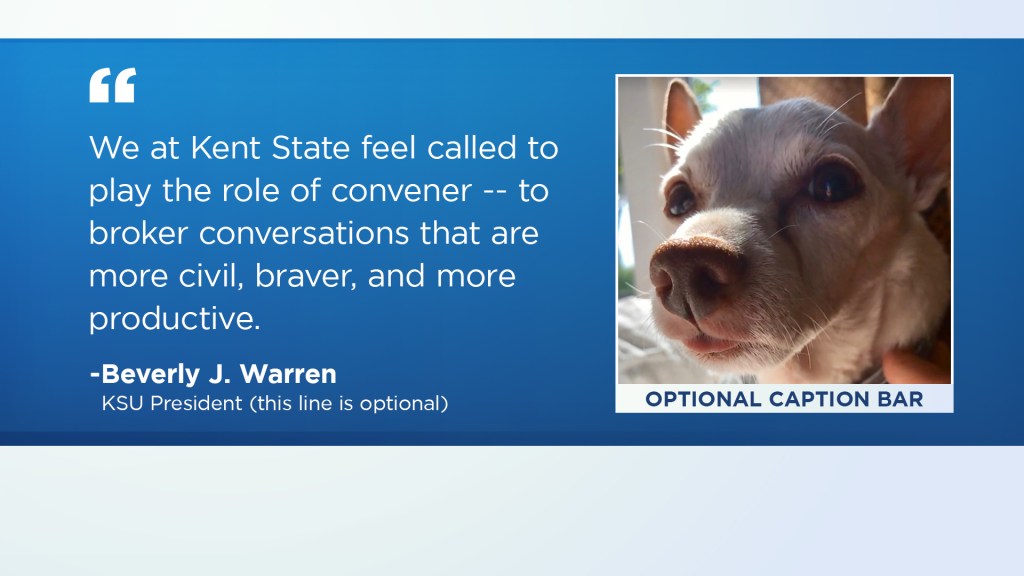 “

We at Kent State feel called to play the role of convener -- to broker conversations that are more civil, braver, and more productive.

-Beverly J. Warren
KSU President (this line is optional)

OPTIONAL CAPTION BAR